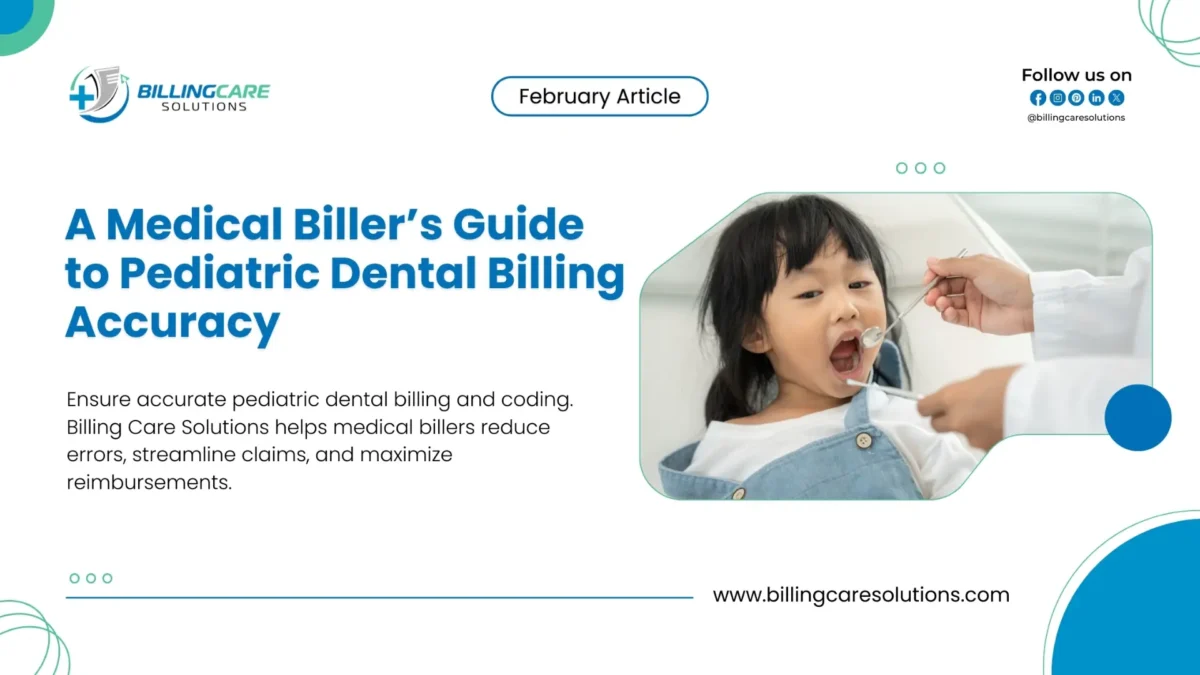 BILLINGCARE SOLUTIONS

February Article

Follow us on

@billingcaresolutions

A Medical Biller's Guide to Pediatric Dental Billing Accuracy

Ensure accurate pediatric dental billing and coding. Billing Care Solutions helps medical billers reduce errors, streamline claims, and maximize reimbursements.

www.billingcaresolutions.com